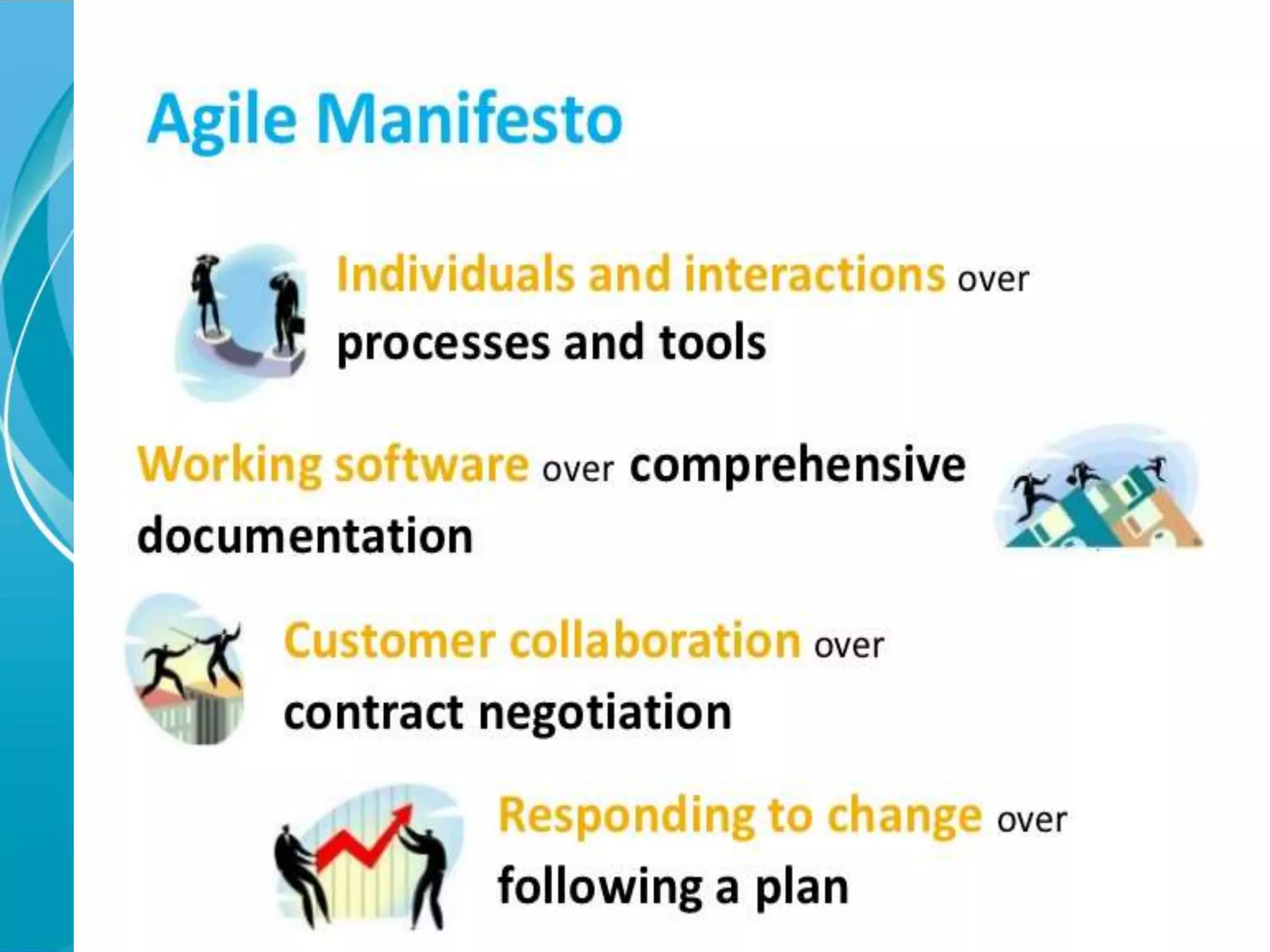 Agile Manifesto

Individuals and interactions over processes and tools

Working software over comprehensive documentation

Customer collaboration over contract negotiation

Responding to change over following a plan